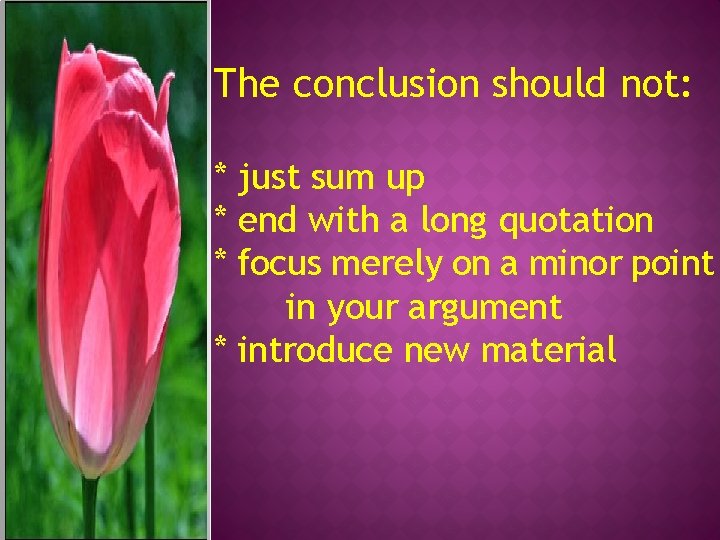 The conclusion should not:

* just sum up
* end with a long quotation
* focus merely on a minor point in your argument
* introduce new material